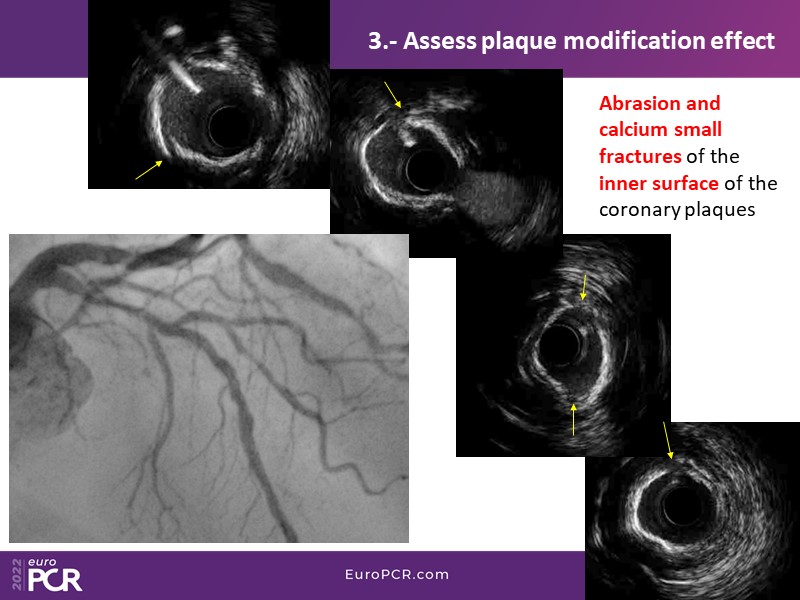 3.- Assess plaque modification effect

Abrasion and calcium small fractures of the inner surface of the coronary plaques

2022 euro PCR

EuroPCR.com